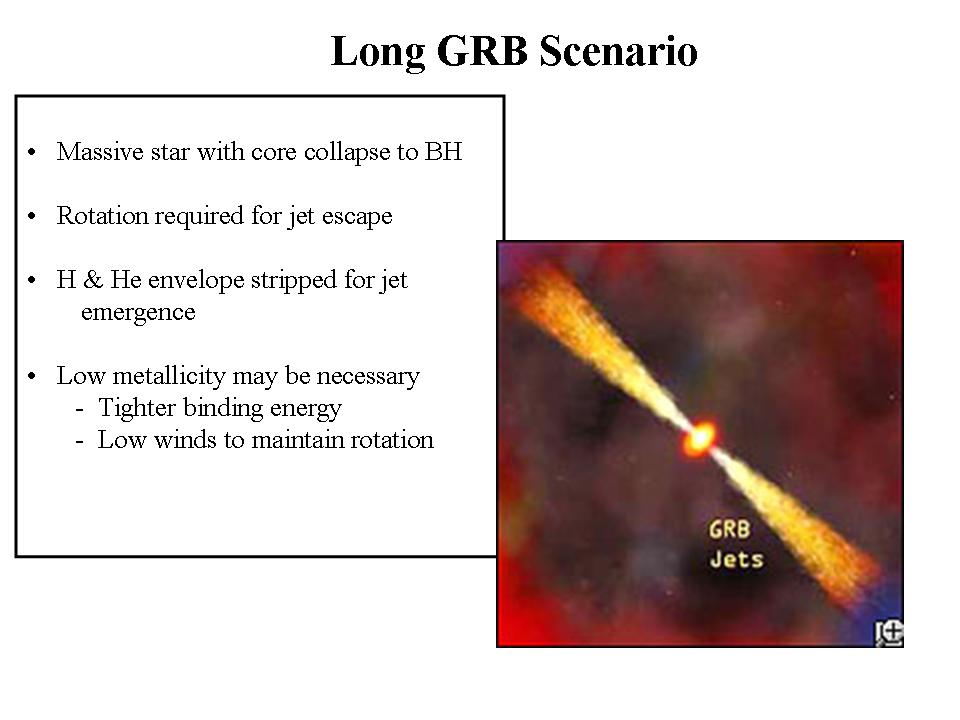 Long GRB Scenario

• Massive star with core collapse to BH

• Rotation required for jet escape

• H & He envelope stripped for jet emergence

• Low metallicity may be necessary
- Tighter binding energy
- Low winds to maintain rotation

GRB
Jets